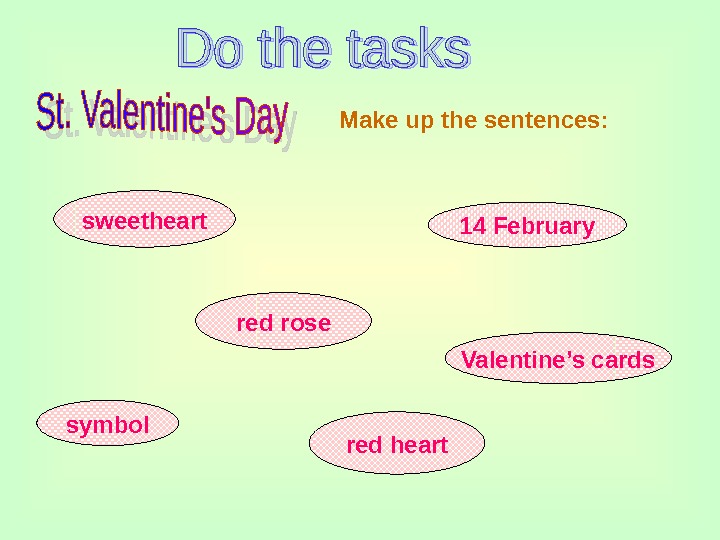 Do the tasks

St. Valentine's Day

Make up the sentences:

sweetheart

14 February

red rose

Valentine's cards

symbol

red heart